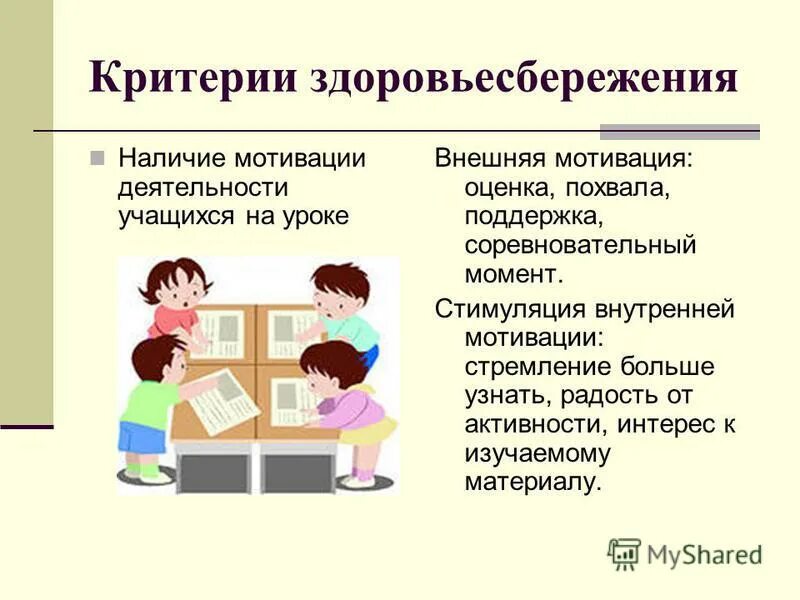 Критерии здоровьесбережения

Наличие мотивации деятельности учащихся на уроке

Внешняя мотивация: оценка, похвала, поддержка, соревновательный момент.

Стимуляция внутренней мотивации: стремление больше узнать, радость от активности, интерес к изучаемому материалу.

MyShared